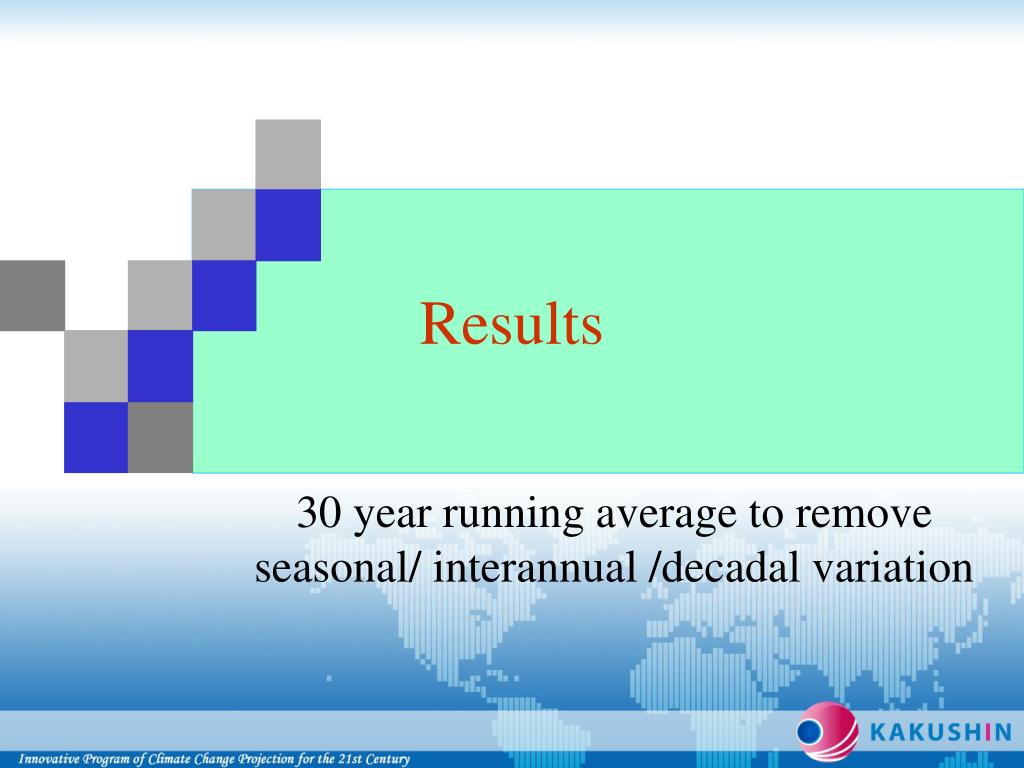 Results

30 year running average to remove seasonal/ interannual /decadal variation

KAKUSHIN

Innovative Program of Climate Change Projection for the 21st Century